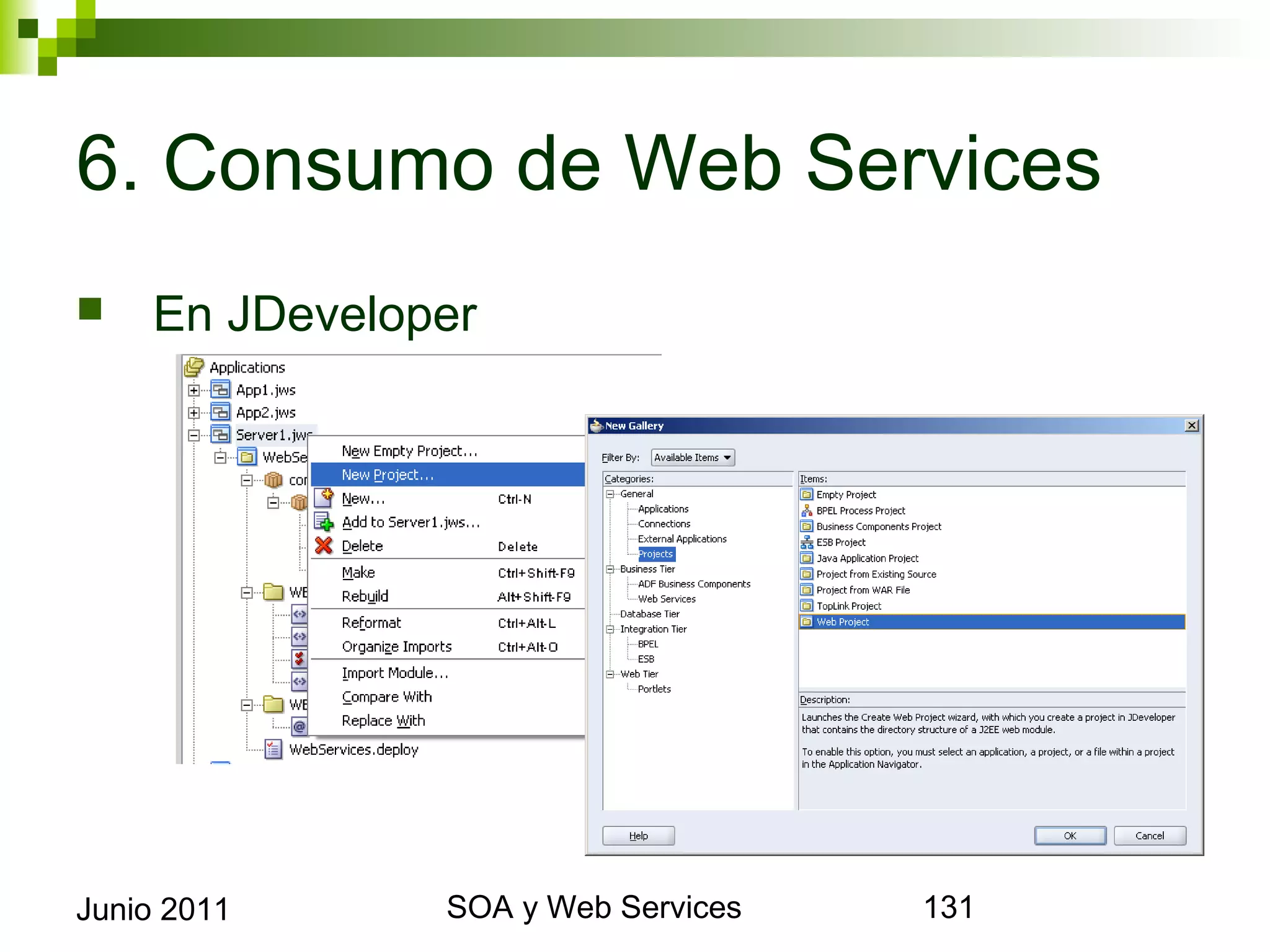 6. Consumo de Web Services

En JDeveloper

Applications
App1.jws
App2.jws
Server1.jws
WebSe
cor
WE
WE
WebServices.deploy

New Empty Project...
New Project...
New... Ctrl-N
Add to Server1.jws...
Delete Delete
Make Ctrl+Shift-F9
Rebuild Alt+Shift-F9
Reformat Ctrl+Alt-L
Organize Imports Ctrl+Alt-O
Import Module...
Compare With
Replace With

New Gallery

Filter By: Available Items

Categories:
General
Applications
Connections
External Applications
Projects
Business Tier
ADF Business Components
Web Services
Database Tier
Integration Tier
BPEL
ESB
Web Tier
Portlets

Items:
Empty Project
BPEL Process Project
Business Components Project
ESB Project
Java Application Project
Project from Existing Source
Project from WAR File
TopLink Project
Web Project

Description:
Launches the Create Web Project wizard, with which you create a project in JDeveloper that contains the directory structure of a J2EE web module.

To enable this option, you must select an application, a project, or a file within a project in the Application Navigator.

Help
OK
Cancel

Junio 2011
SOA y Web Services
131